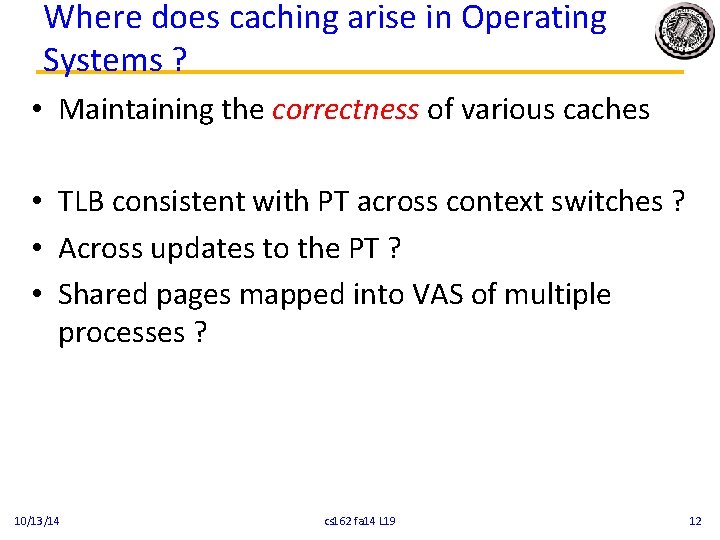 Where does caching arise in Operating Systems ?

• Maintaining the correctness of various caches

• TLB consistent with PT across context switches ?
• Across updates to the PT ?
• Shared pages mapped into VAS of multiple processes ?

10/13/14
cs162 fa14 L19
12